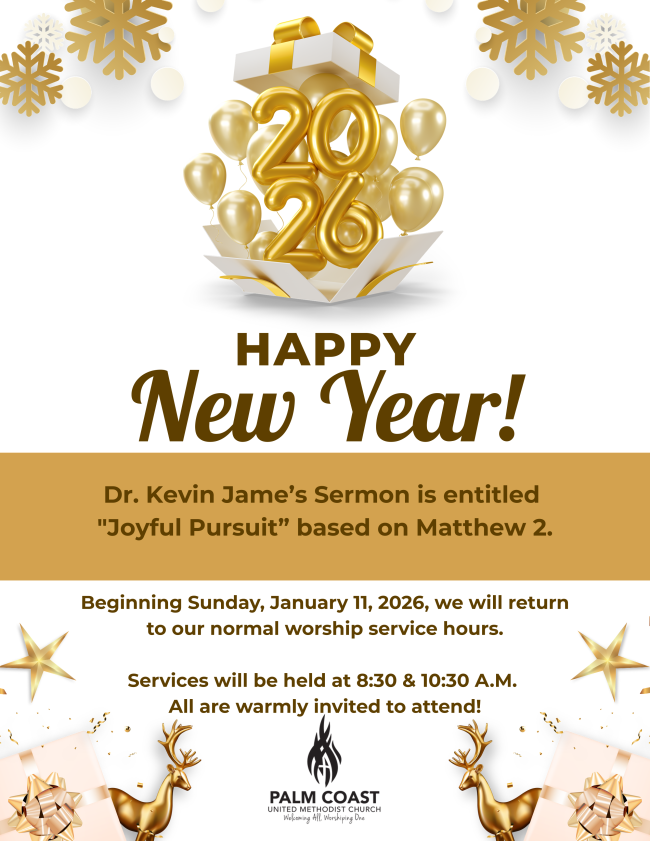 2026

HAPPY
New Year!

Dr. Kevin Jame’s Sermon is entitled "Joyful Pursuit” based on Matthew 2.

Beginning Sunday, January 11, 2026, we will return to our normal worship service hours.

Services will be held at 8:30 & 10:30 A.M.
All are warmly invited to attend!

PALM COAST
UNITED METHODIST CHURCH
Welcoming All, Worshiping One